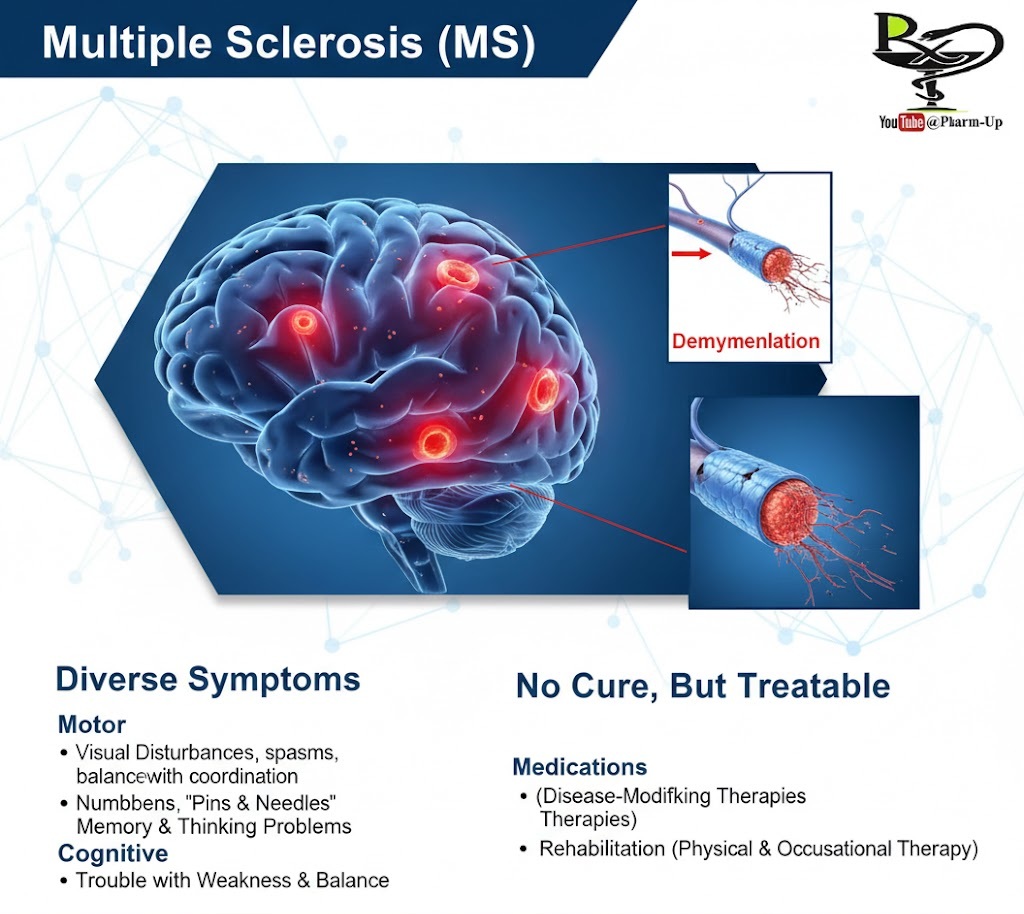 Multiple Sclerosis (MS)

Rx

YouTube @Pharm-Up

Demymenlation

Diverse Symptoms

Motor

• Visual Disturbances, spasms, balancewith coordination

• Numbbens, "Pins & Needles" Memory & Thinking Problems

Cognitive

• Trouble with Weakness & Balance

No Cure, But Treatable

Medications

• (Disease-Modifking Therapies Therapies)

• Rehabilitation (Physical & Occusational Therapy)